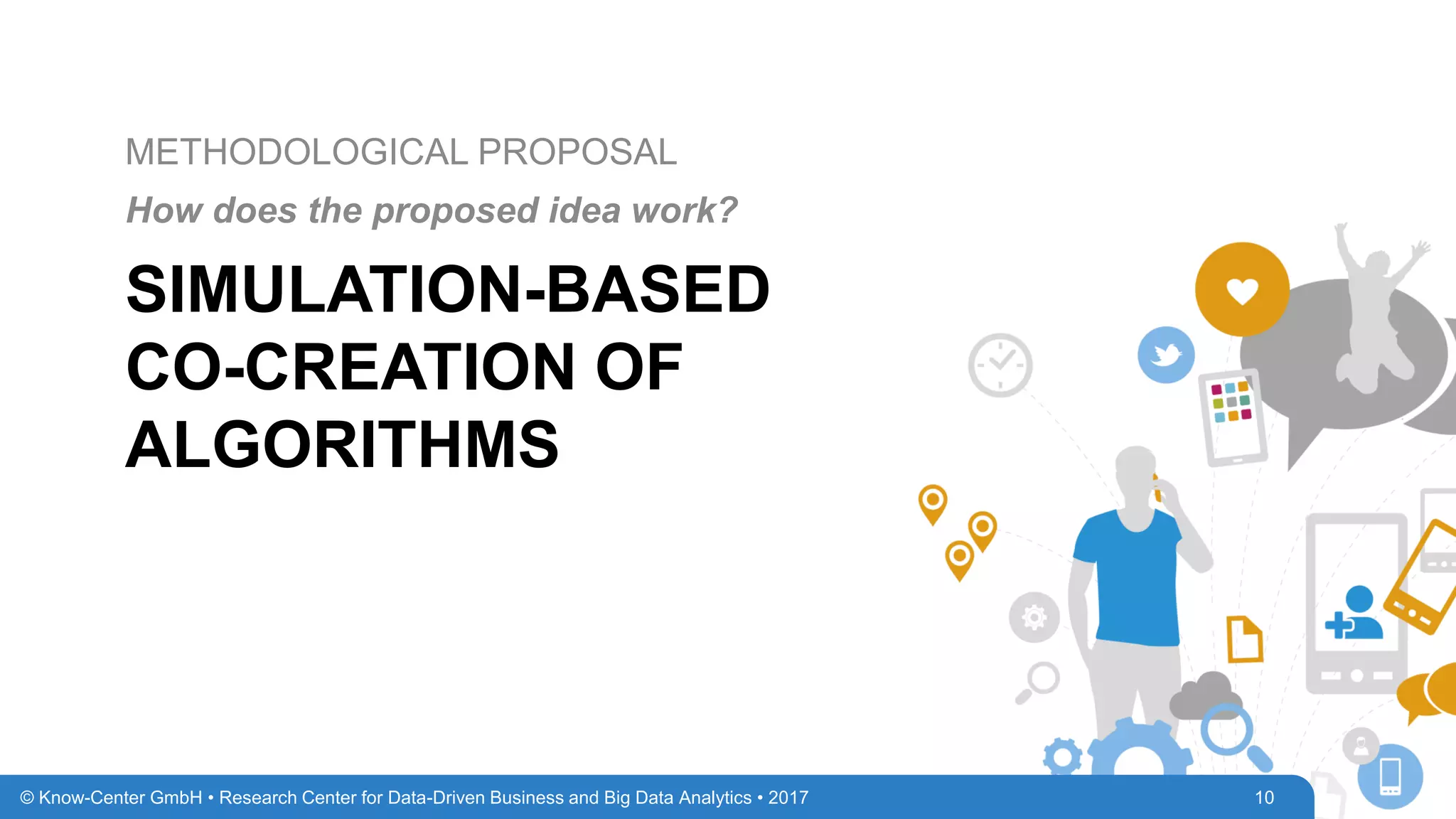 METHODOLOGICAL PROPOSAL

How does the proposed idea work?

SIMULATION-BASED CO-CREATION OF ALGORITHMS

© Know-Center GmbH • Research Center for Data-Driven Business and Big Data Analytics • 2017

10